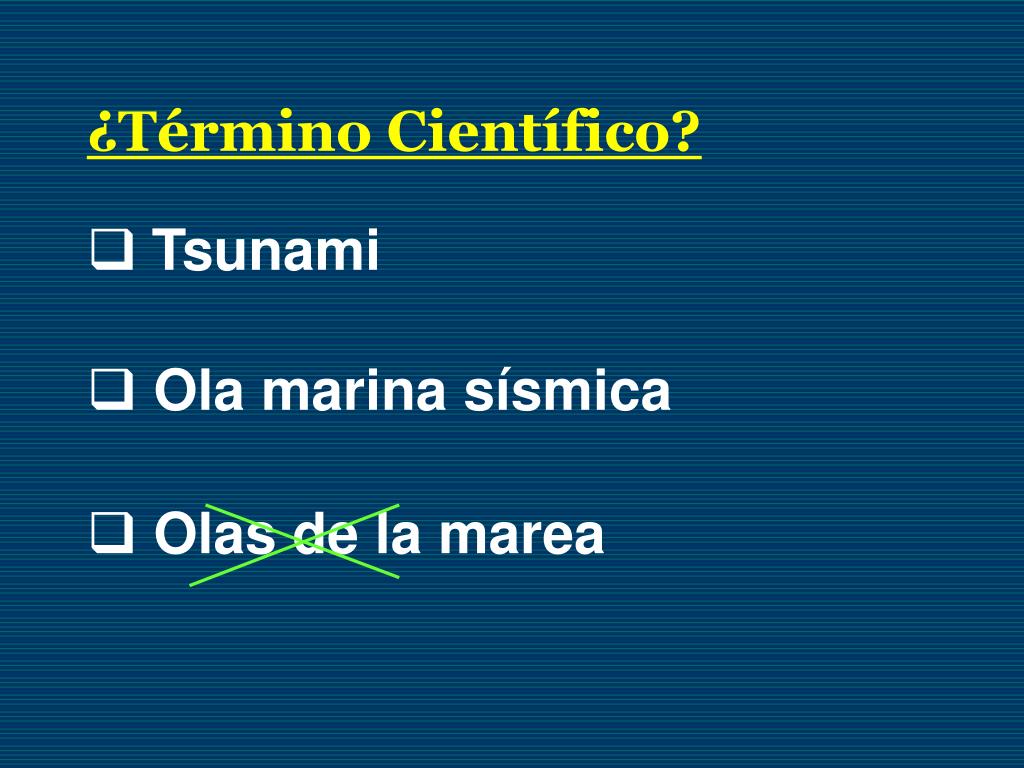 ¿Término Científico?

❑ Tsunami

❑ Ola marina sísmica

❑ Olas de la marea